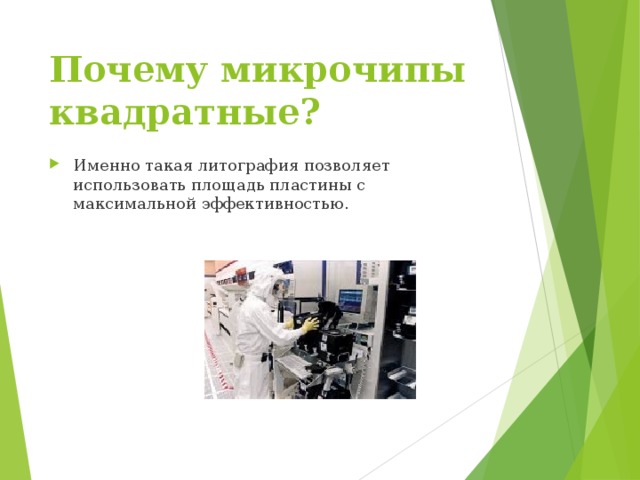 Почему микрочипы квадратные?

Именно такая литография позволяет использовать площадь пластины с максимальной эффективностью.